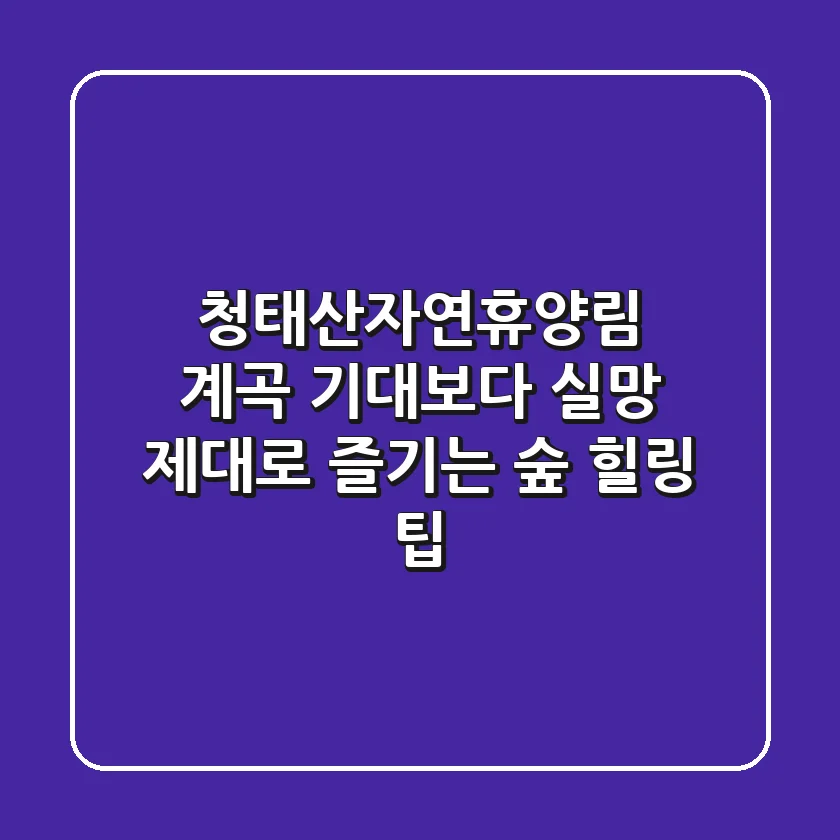 청태산자연휴양림 계곡 기대보다 실망 제대로 즐기는 숲 힐링 팁